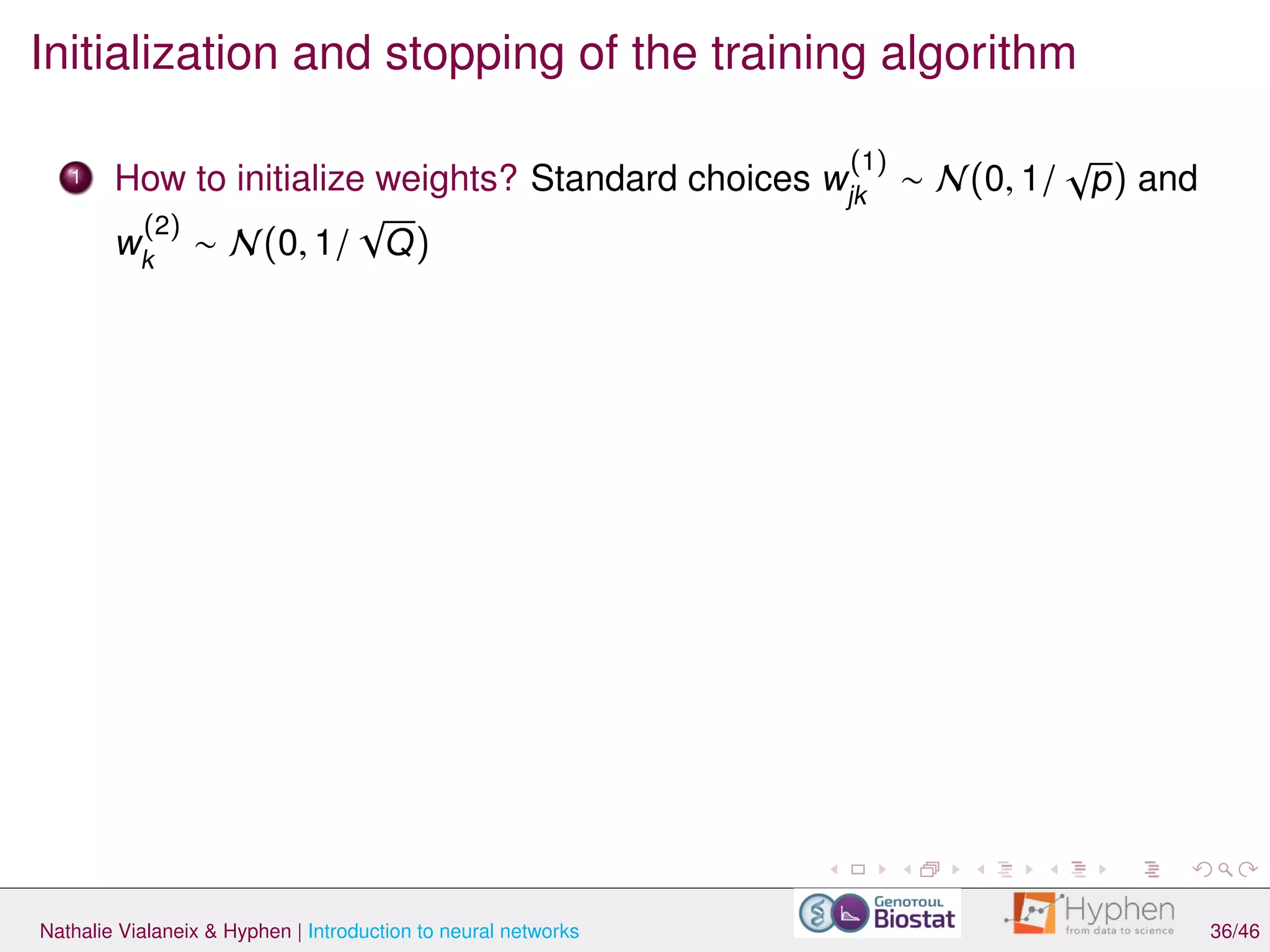 Initialization and stopping of the training algorithm

1 How to initialize weights? Standard choices $w_{jk}^{(1)} \sim \mathcal{N}(0, 1/\sqrt{p})$ and $w_k^{(2)} \sim \mathcal{N}(0, 1/\sqrt{Q})$

Nathalie Vialaneix & Hyphen | Introduction to neural networks

Genotoul Biostat

Hyphen from data to science

36/46